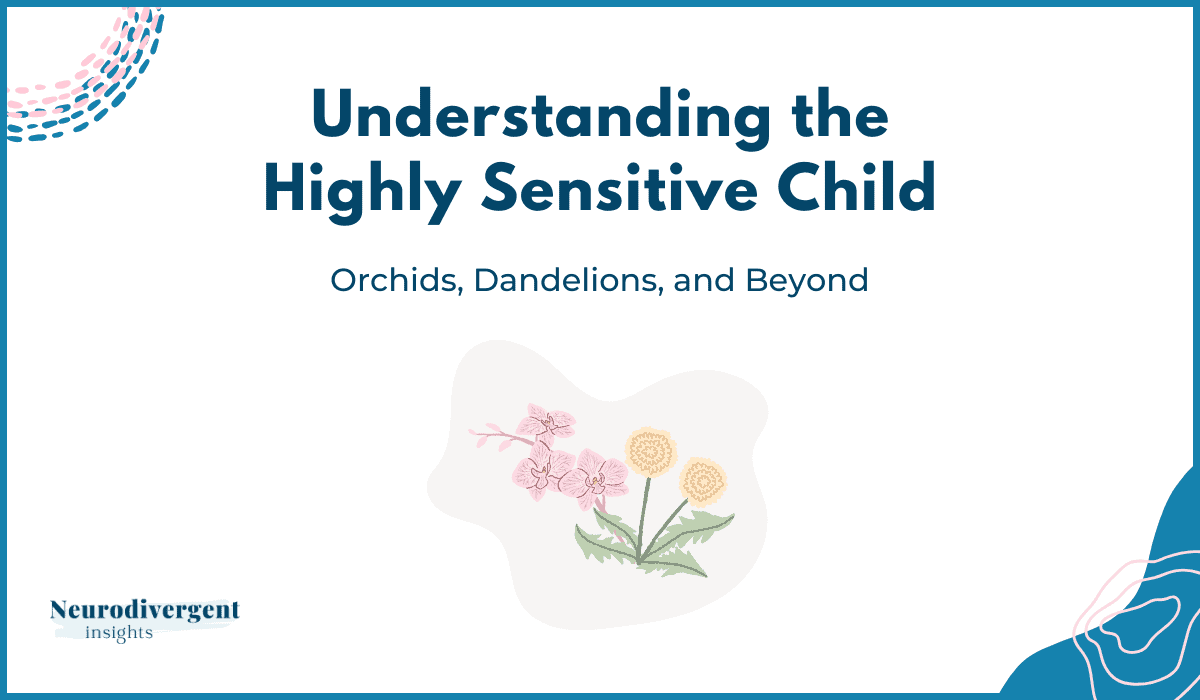 Understanding the Highly Sensitive Child

Orchids, Dandelions, and Beyond

Neurodivergent
insights